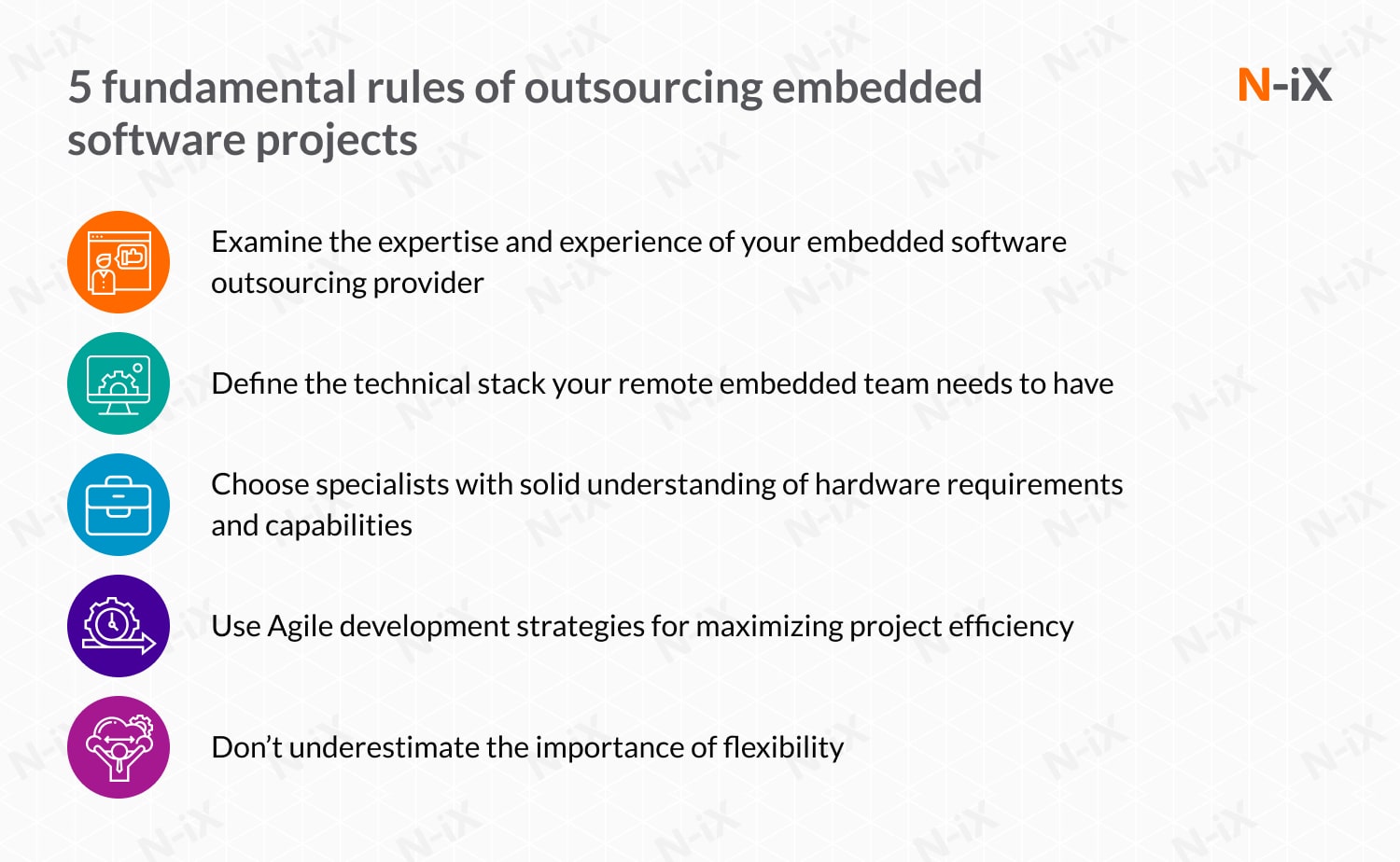 5 fundamental rules of outsourcing embedded software projects

N-iX

Examine the expertise and experience of your embedded software outsourcing provider

Define the technical stack your remote embedded team needs to have

Choose specialists with solid understanding of hardware requirements and capabilities

Use Agile development strategies for maximizing project efficiency

Don't underestimate the importance of flexibility